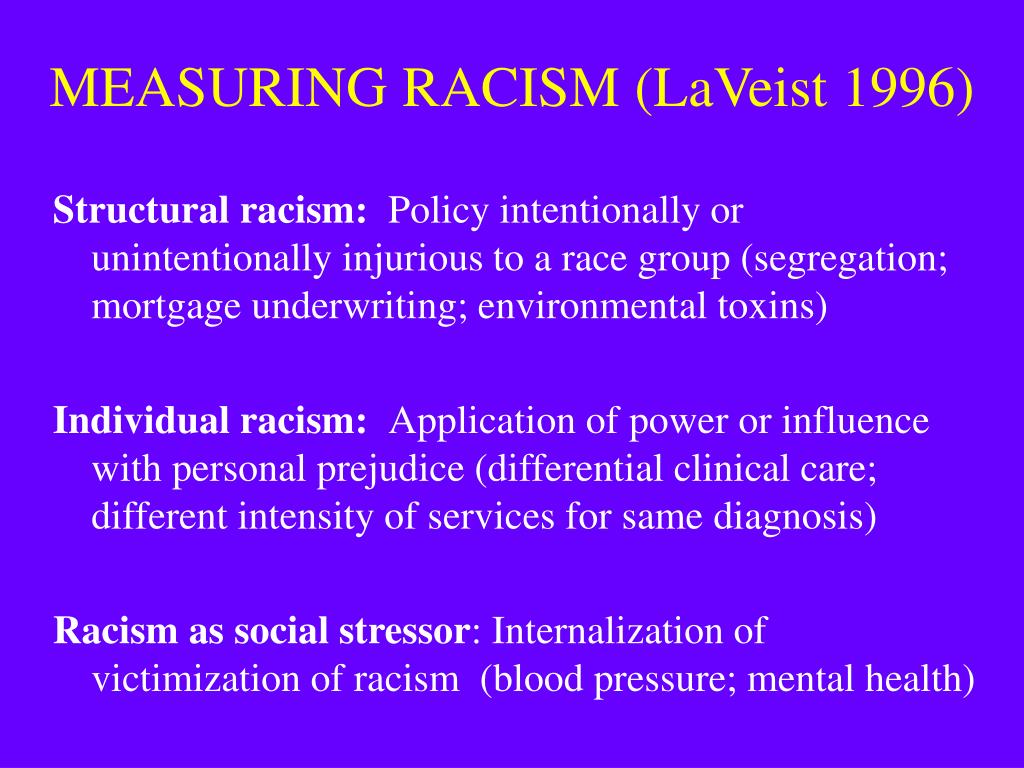 MEASURING RACISM (LaVeist 1996)

Structural racism: Policy intentionally or unintentionally injurious to a race group (segregation; mortgage underwriting; environmental toxins)

Individual racism: Application of power or influence with personal prejudice (differential clinical care; different intensity of services for same diagnosis)

Racism as social stressor: Internalization of victimization of racism (blood pressure; mental health)